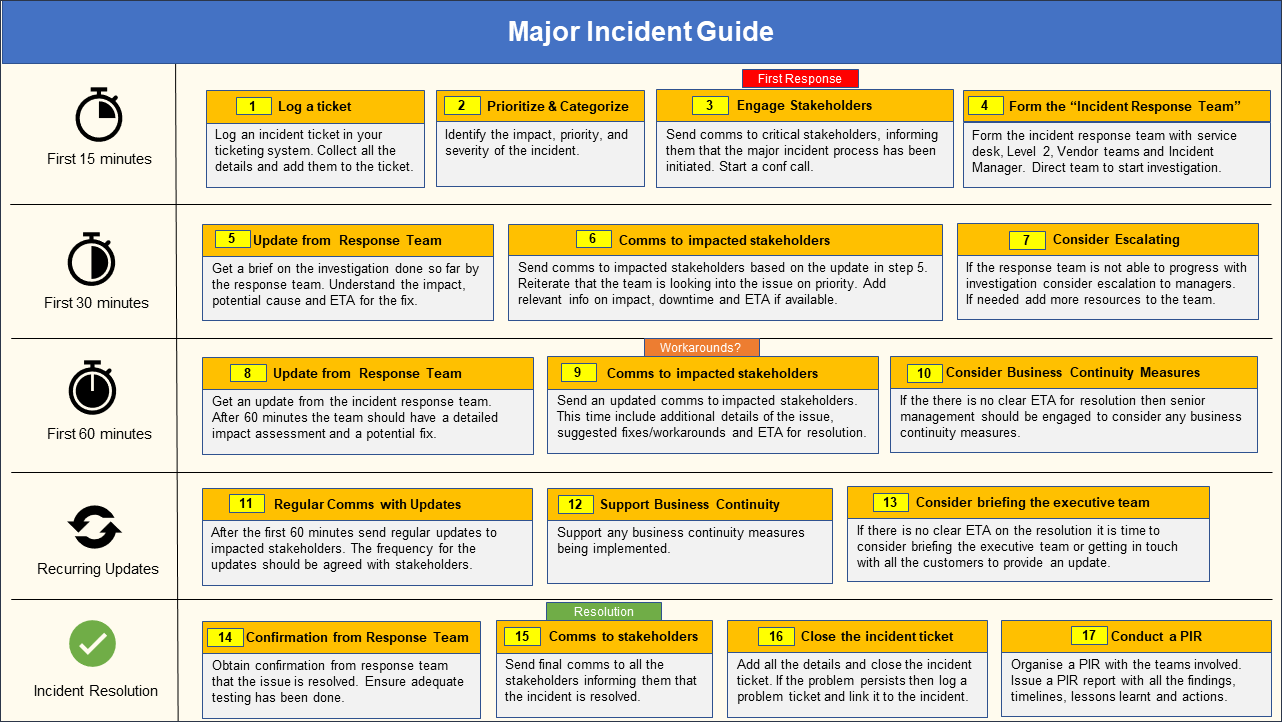 Major Incident Guide

First 15 minutes

First Response

1 Log a ticket
Log an incident ticket in your ticketing system. Collect all the details and add them to the ticket.

2 Prioritize & Categorize
Identify the impact, priority, and severity of the incident.

3 Engage Stakeholders
Send comms to critical stakeholders, informing them that the major incident process has been initiated. Start a conf call.

4 Form the "Incident Response Team"
Form the incident response team with service desk, Level 2, Vendor teams and Incident Manager. Direct team to start investigation.

First 30 minutes

5 Update from Response Team
Get a brief on the investigation done so far by the response team. Understand the impact, potential cause and ETA for the fix.

6 Comms to impacted stakeholders
Send comms to impacted stakeholders based on the update in step 5. Reiterate that the team is looking into the issue on priority. Add relevant info on impact, downtime and ETA if available.

7 Consider Escalating
If the response team is not able to progress with investigation consider escalation to managers. If needed add more resources to the team.

First 60 minutes

Workarounds?

8 Update from Response Team
Get an update from the incident response team. After 60 minutes the team should have a detailed impact assessment and a potential fix.

9 Comms to impacted stakeholders
Send an updated comms to impacted stakeholders. This time include additional details of the issue, suggested fixes/workarounds and ETA for resolution.

10 Consider Business Continuity Measures
If the there is no clear ETA for resolution then senior management should be engaged to consider any business continuity measures.

Recurring Updates

11 Regular Comms with Updates
After the first 60 minutes send regular updates to impacted stakeholders. The frequency for the updates should be agreed with stakeholders.

12 Support Business Continuity
Support any business continuity measures being implemented.

13 Consider briefing the executive team
If there is no clear ETA on the resolution it is time to consider briefing the executive team or getting in touch with all the customers to provide an update.

Incident Resolution

Resolution

14 Confirmation from Response Team
Obtain confirmation from response team that the issue is resolved. Ensure adequate testing has been done.

15 Comms to stakeholders
Send final comms to all the stakeholders informing them that the incident is resolved.

16 Close the incident ticket
Add all the details and close the incident ticket. If the problem persists then log a problem ticket and link it to the incident.

17 Conduct a PIR
Organise a PIR with the teams involved. Issue a PIR report with all the findings, timelines, lessons learnt and actions.